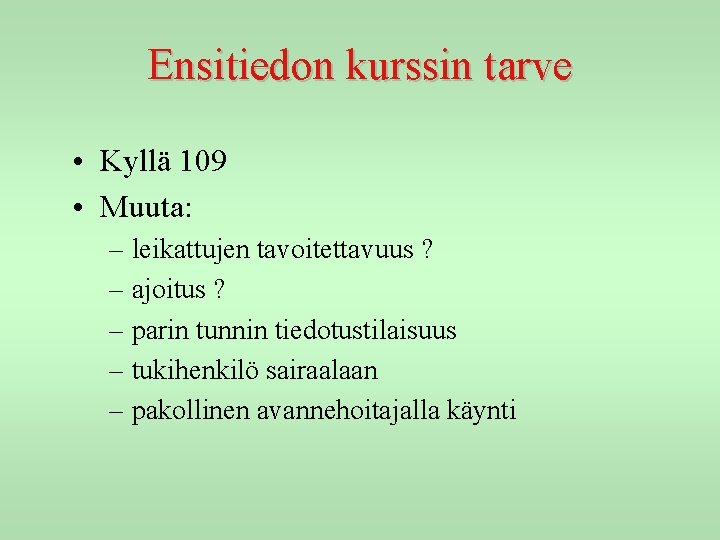 Ensitiedon kurssin tarve

• Kyllä 109
• Muuta:
– leikattujen tavoitettavuus ?
– ajoitus ?
– parin tunnin tiedotustilaisuus
– tukihenkilö sairaalaan
– pakollinen avannehoitajalla käynti